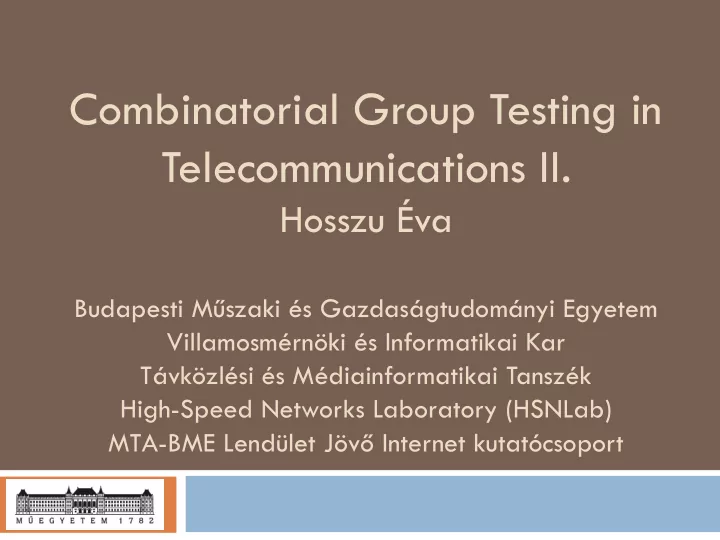 Combinatorial Group Testing in Telecommunications II.
Hosszu Éva

Budapesti Műszaki és Gazdaságtudományi Egyetem
Villamosmérnöki és Informatikai Kar
Távközlési és Médiainformatikai Tanszék
High-Speed Networks Laboratory (HSNLab)
MTA-BME Lendület Jövő Internet kutatócsoport

MŰEGYETEM 1782